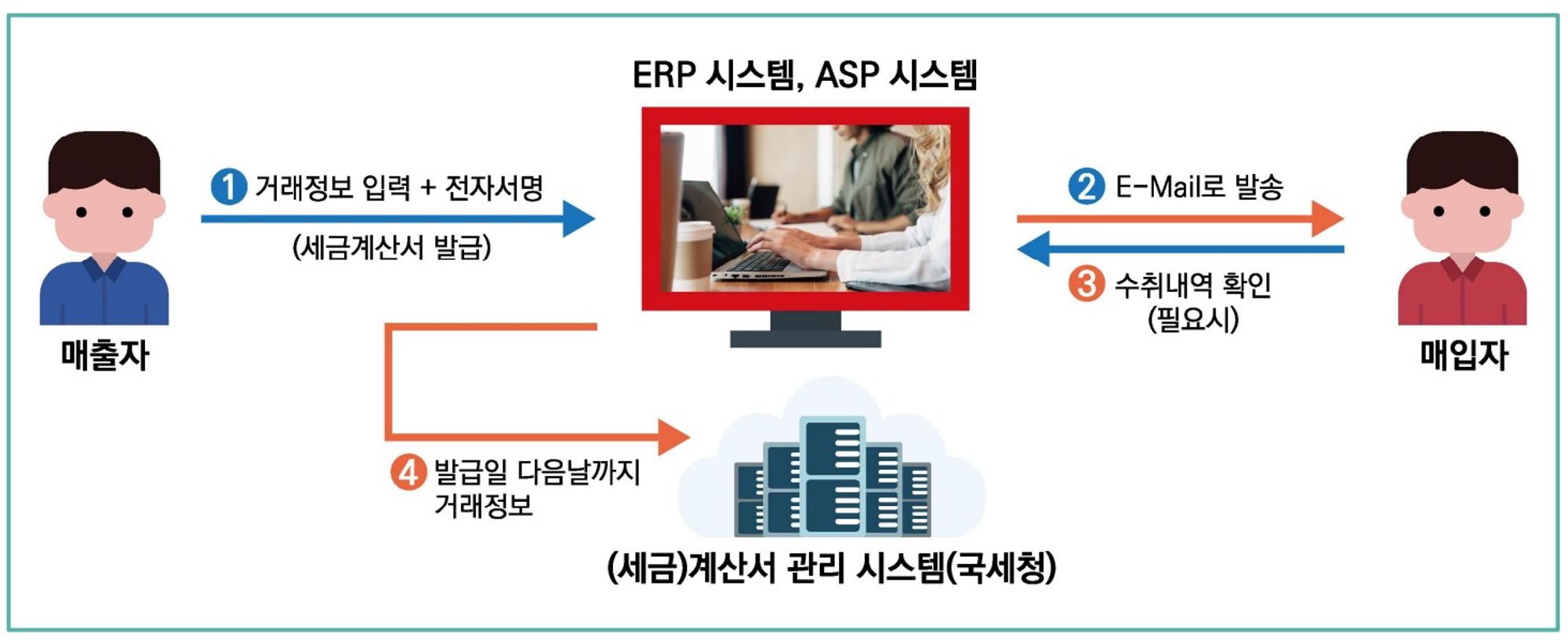 ERP 시스템, ASP 시스템

매출자

1 거래정보 입력 + 전자서명

(세금계산서 발급)

2 E-Mail로 발송

3 수취내역 확인 (필요시)

매입자

4 발급일 다음날까지 거래정보

(세금)계산서 관리 시스템(국세청)